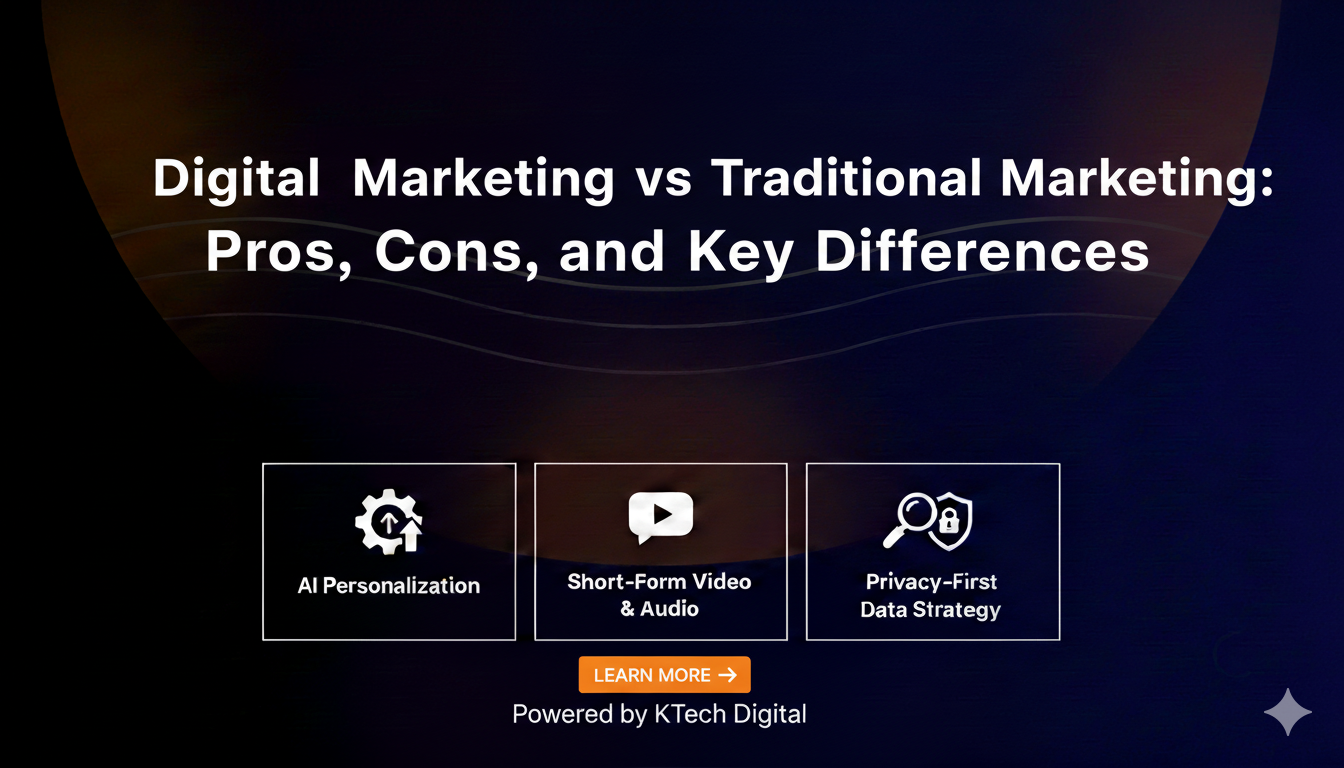 Digital Marketing vs Traditional Marketing: Pros, Cons, and Key Differences

AI Personalization

Short-Form Video & Audio

Privacy-First Data Strategy

LEARN MORE →

Powered by KTech Digital